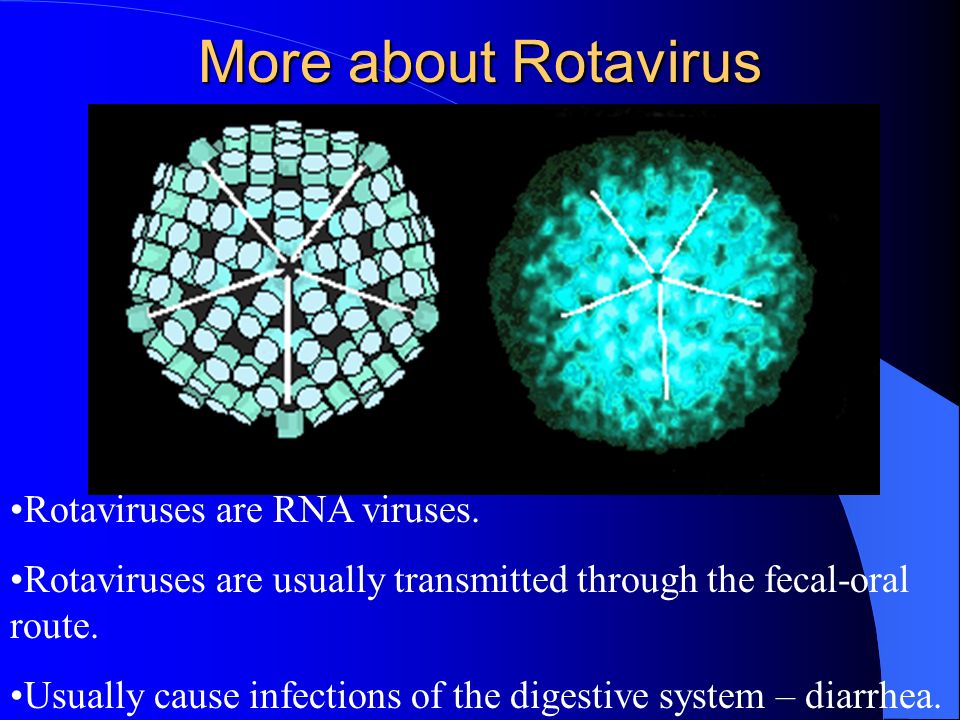 More about Rotavirus

•Rotaviruses are RNA viruses.

•Rotaviruses are usually transmitted through the fecal-oral route.

•Usually cause infections of the digestive system – diarrhea.